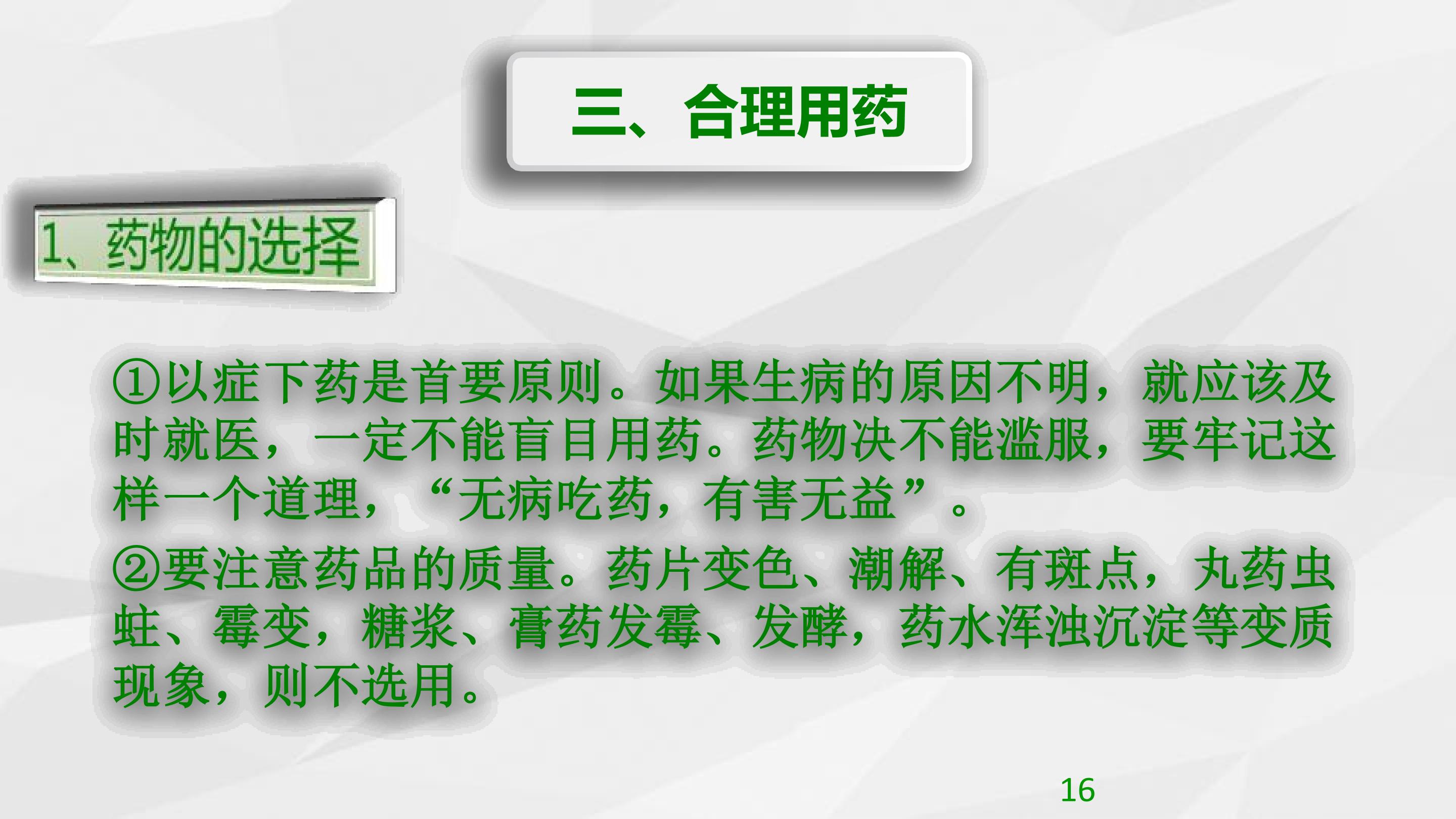 三、合理用药

1、药物的选择

①以症下药是首要原则。如果生病的原因不明，就应该及时就医，一定不能盲目用药。药物决不能滥服，要牢记这样一个道理，“无病吃药，有害无益”。

②要注意药品的质量。药片变色、潮解、有斑点，丸药虫蛀、霉变，糖浆、膏药发霉、发酵，药水浑浊沉淀等变质现象，则不选用。

16